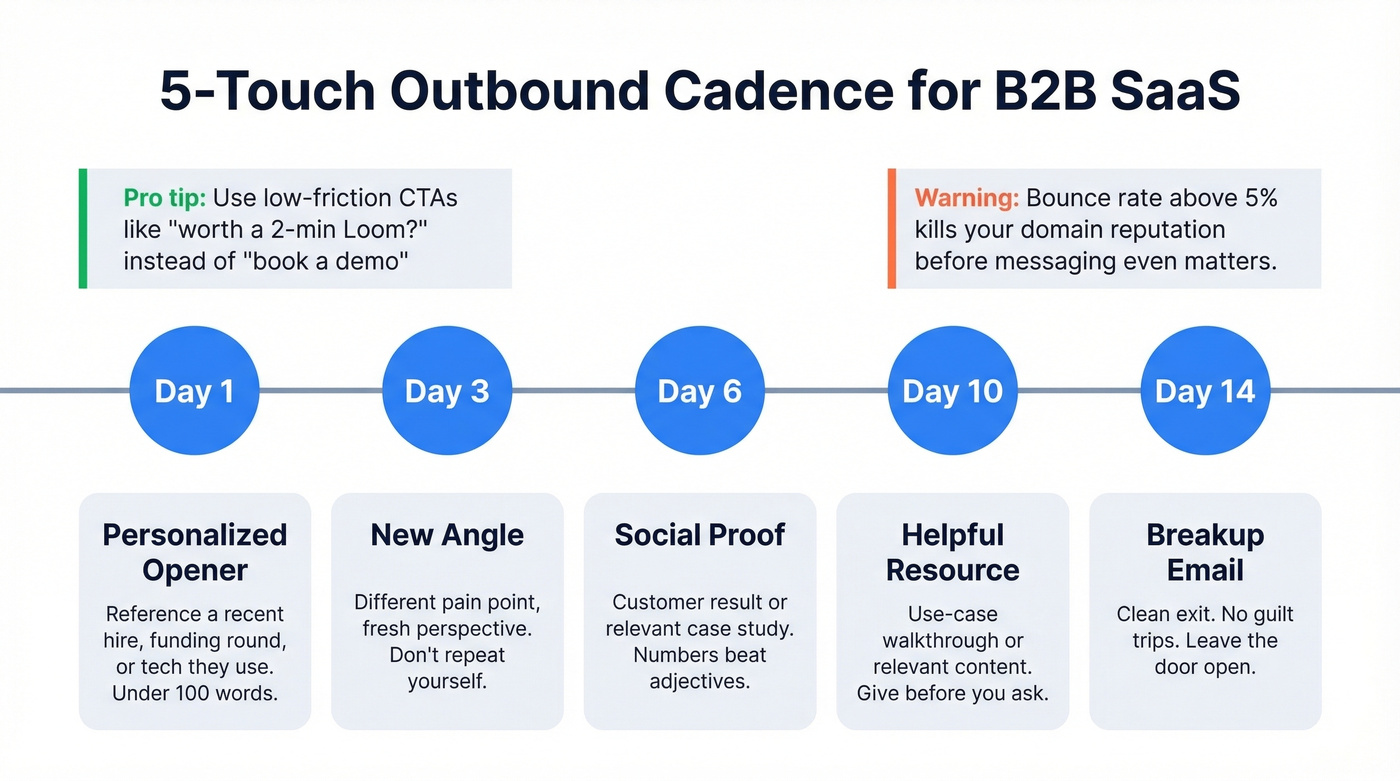 5-Touch Outbound Cadence for B2B SaaS

Pro tip: Use low-friction CTAs like "worth a 2-min Loom?" instead of "book a demo"

Warning: Bounce rate above 5% kills your domain reputation before messaging even matters.

Day 1

Day 3

Day 6

Day 10

Day 14

Personalized Opener

Reference a recent hire, funding round, or tech they use. Under 100 words.

New Angle

Different pain point, fresh perspective. Don't repeat yourself.

Social Proof

Customer result or relevant case study. Numbers beat adjectives.

Helpful Resource

Use-case walkthrough or relevant content. Give before you ask.

Breakup Email

Clean exit. No guilt trips. Leave the door open.